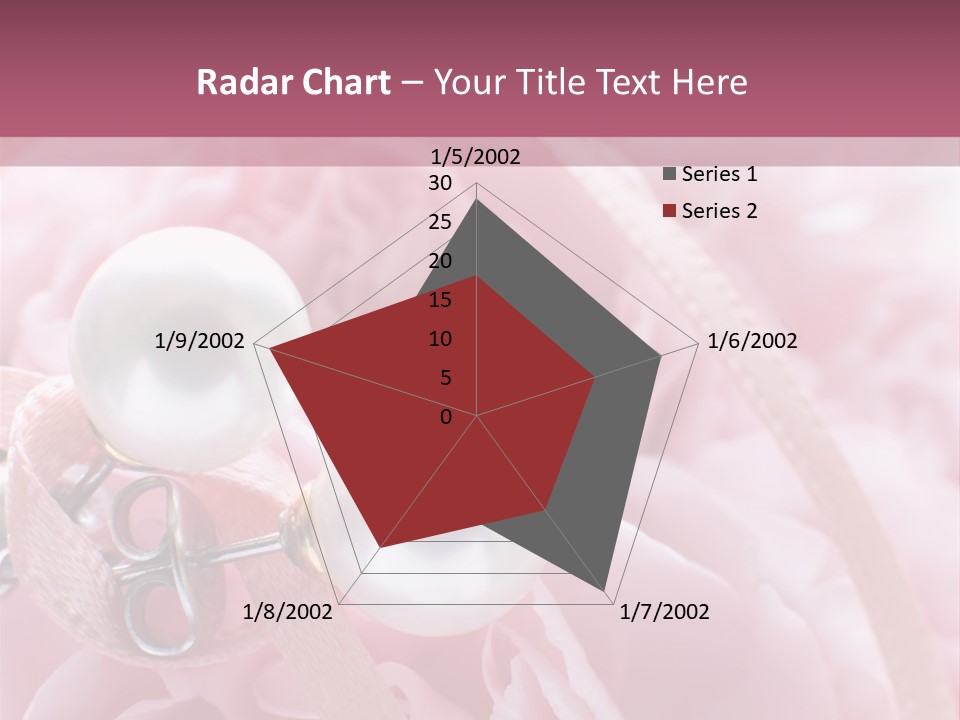 Radar Chart – Your Title Text Here

1/5/2002

30
25
20
15
10
5
0

1/6/2002

1/7/2002

1/8/2002

1/9/2002

Series 1
Series 2